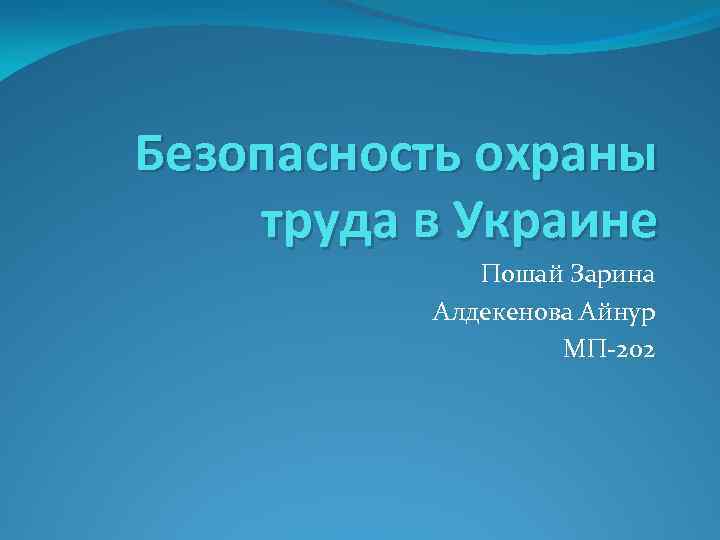 Безопасность охраны труда в Украине

Пошай Зарина

Алдекенова Айнур

МП-202